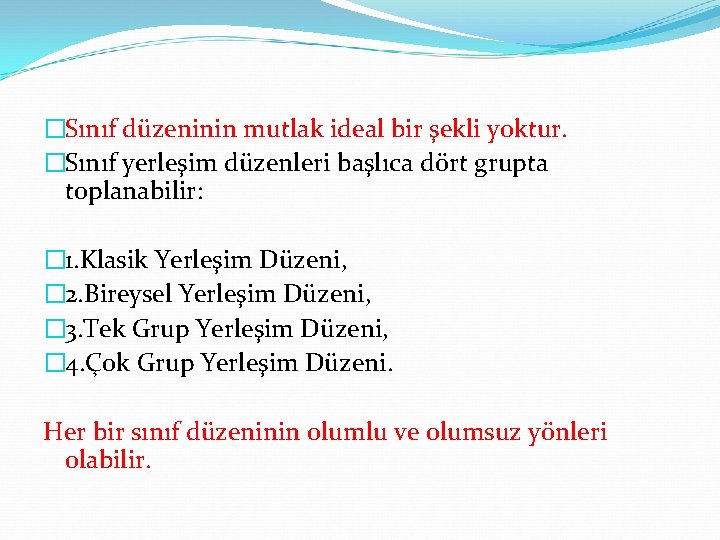 Sınıf düzeninin mutlak ideal bir şekli yoktur.
Sınıf yerleşim düzenleri başlıca dört grupta toplanabilir:

1.Klasik Yerleşim Düzeni,
2.Bireysel Yerleşim Düzeni,
3.Tek Grup Yerleşim Düzeni,
4.Çok Grup Yerleşim Düzeni.

Her bir sınıf düzeninin olumlu ve olumsuz yönleri olabilir.